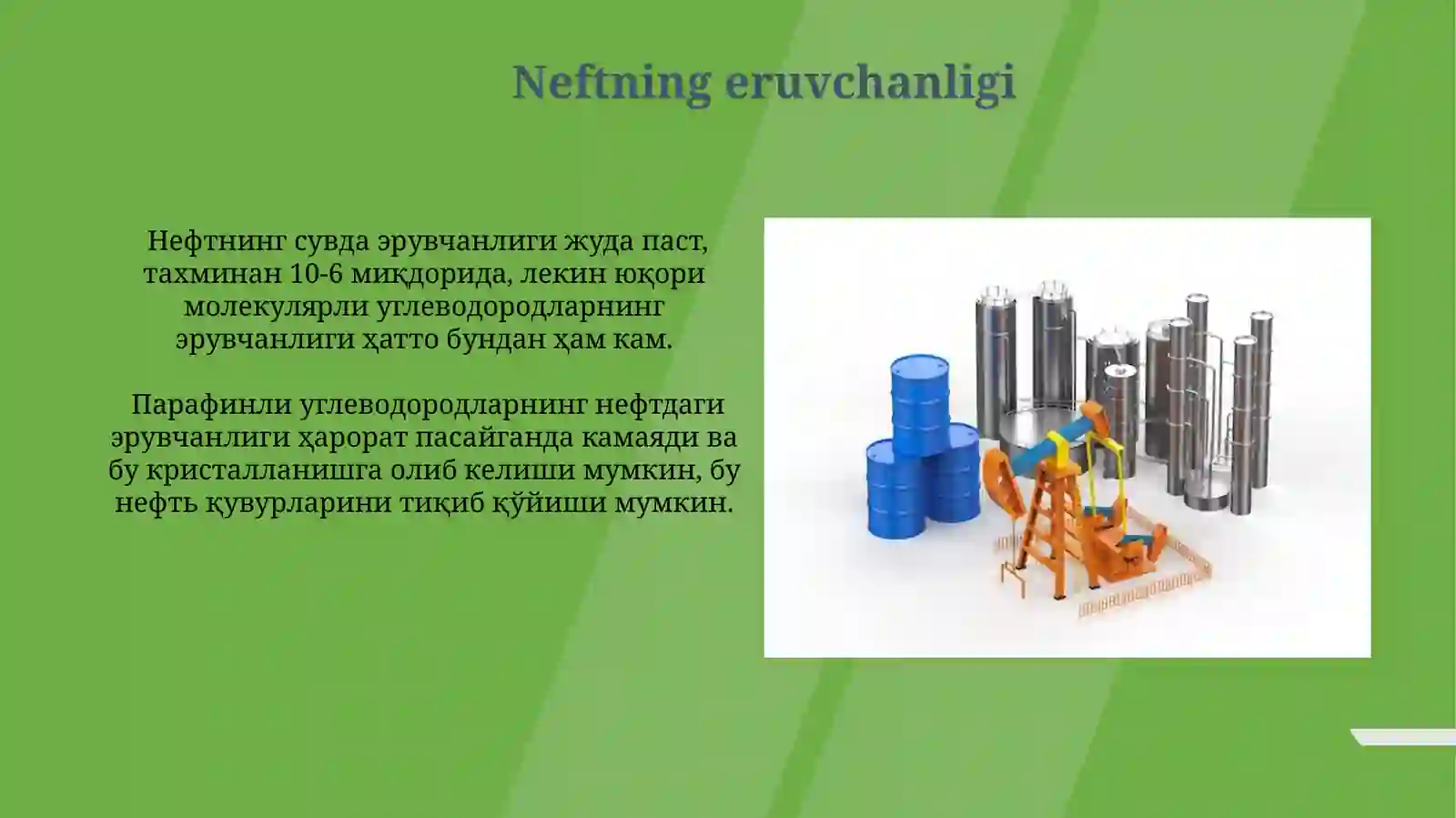 Neftning eruvchanligi

Нефтнинг сувда эрувчанлиги жуда паст, тахминан 10-6 миқдорида, лекин юқори молекулярли углеводородларнинг эрувчанлиги ҳатто бундан ҳам кам.

Парафинли углеводородларнинг нефтдаги эрувчанлиги ҳарорат пасайганда камаяди ва бу кристалланишга олиб келиши мумкин, бу нефть қувурларини тиқиб қўйиши мумкин.